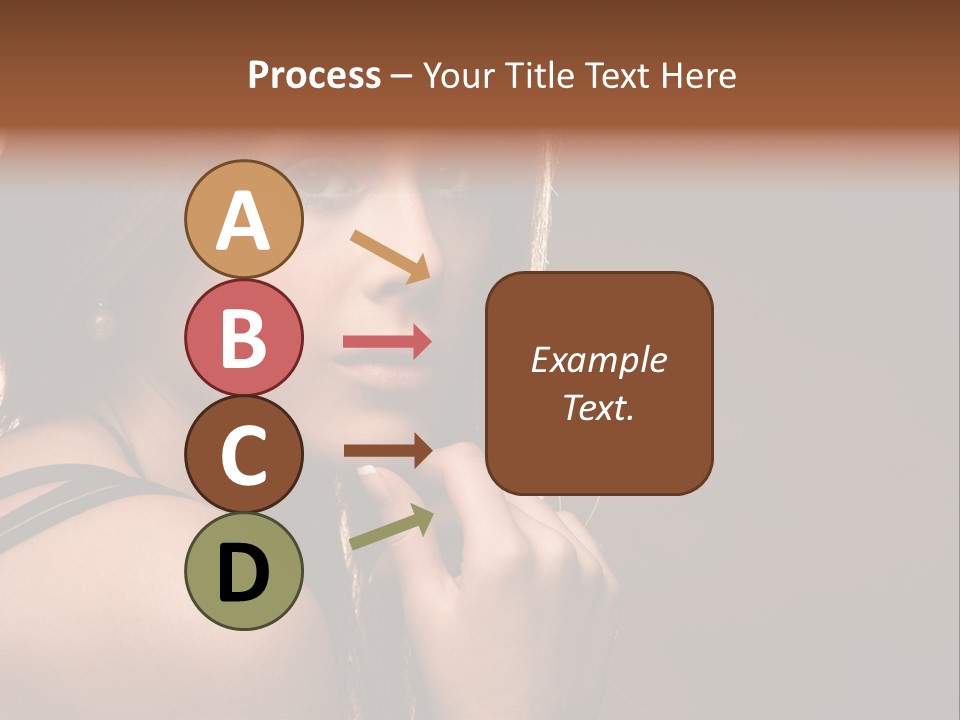 Process – Your Title Text Here

A

B

C

D

Example Text.